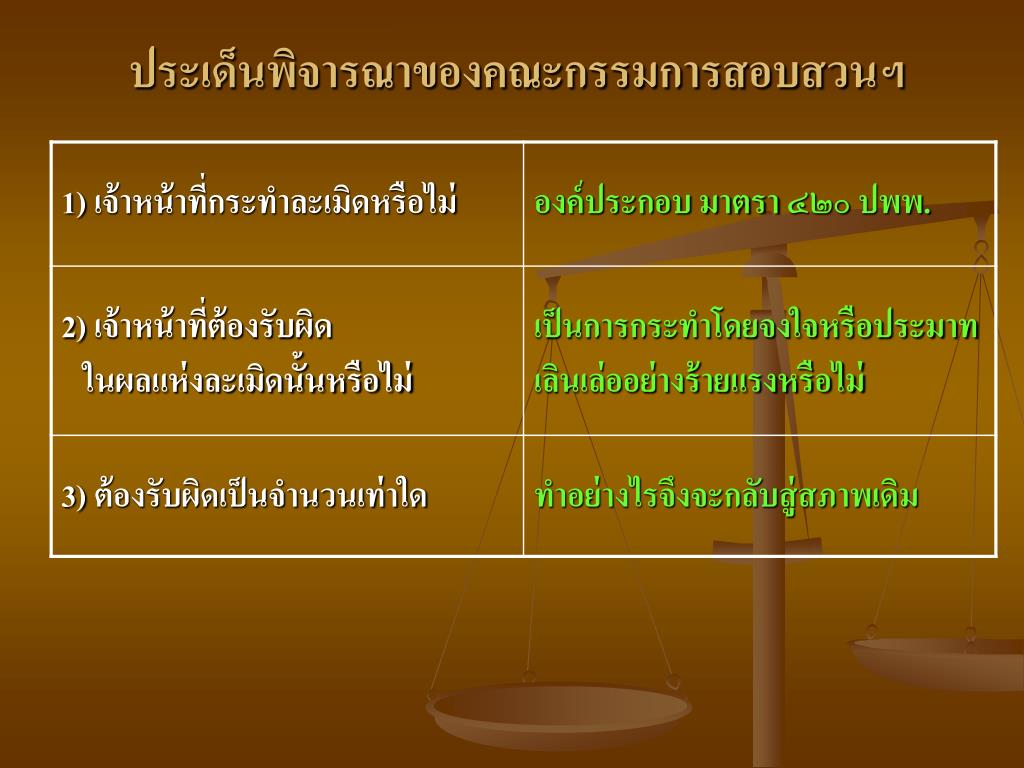 ประเด็นพิจารณาของคณะกรรมการสอบสวนฯ

| | |
|---|---|
| 1) เจ้าหน้าที่กระทำละเมิดหรือไม่ | องค์ประกอบ มาตรา ๔๒๐ ปพพ. |
| 2) เจ้าหน้าที่ต้องรับผิด ในผลแห่งละเมิดนั้นหรือไม่ | เป็นการกระทำโดยจงใจหรือประมาทเลินเล่ออย่างร้ายแรงหรือไม่ |
| 3) ต้องรับผิดเป็นจำนวนเท่าใด | ทำอย่างไรจึงจะกลับสู่สภาพเดิม |